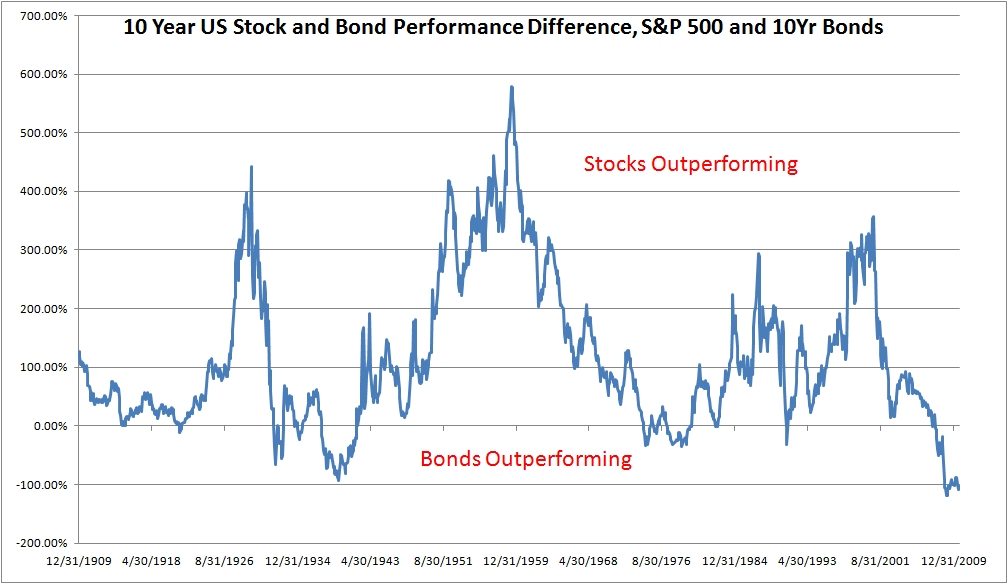 10 Year US Stock and Bond Performance Difference, S&P 500 and 10Yr Bonds

700.00%
600.00%
500.00%
400.00%
300.00%
200.00%
100.00%
0.00%
-100.00%
-200.00%

Stocks Outperforming

Bonds Outperforming

12/31/1909 4/30/1918 8/31/1926 12/31/1934 4/30/1943 8/30/1951 12/31/1959 4/30/1968 8/30/1976 12/31/1984 4/30/1993 8/31/2001 12/31/2009